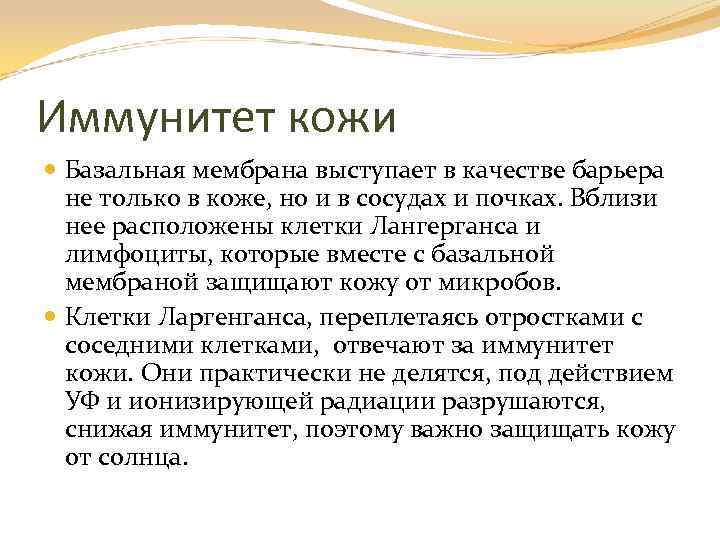 Иммунитет кожи

Базальная мембрана выступает в качестве барьера не только в коже, но и в сосудах и почках. Вблизи нее расположены клетки Лангерганса и лимфоциты, которые вместе с базальной мембраной защищают кожу от микробов.

Клетки Ларгенганса, переплетаясь отростками с соседними клетками, отвечают за иммунитет кожи. Они практически не делятся, под действием УФ и ионизирующей радиации разрушаются, снижая иммунитет, поэтому важно защищать кожу от солнца.